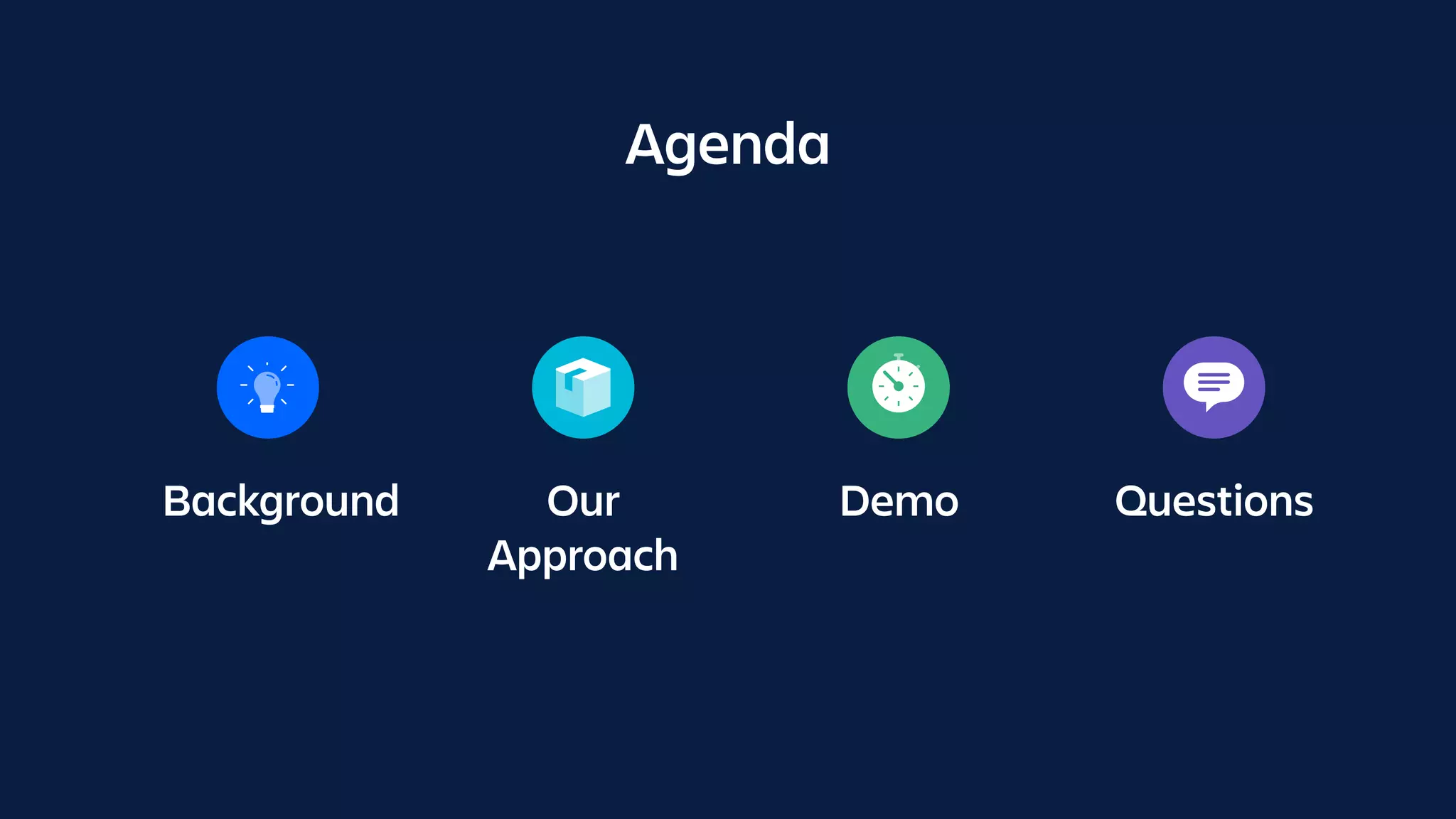 Agenda

Background

Our Approach

Demo

Questions